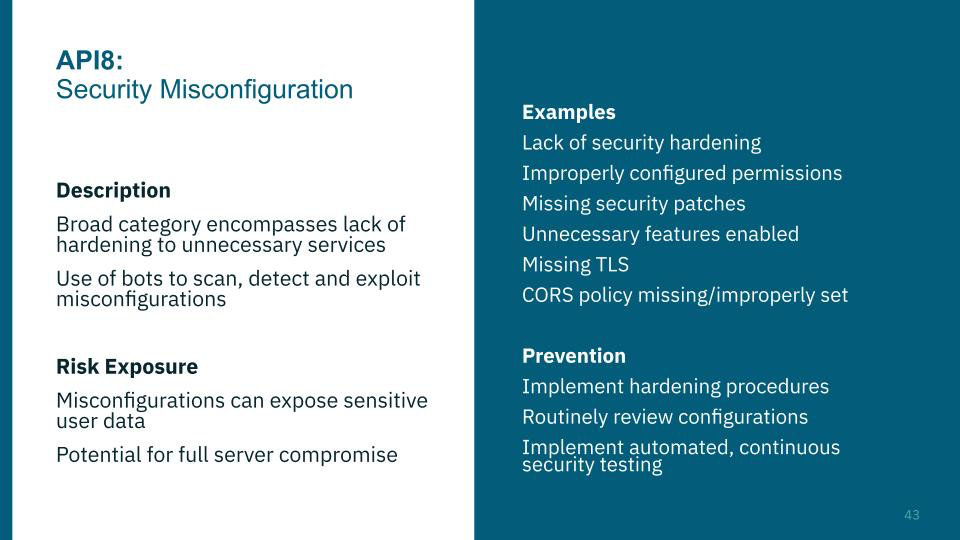 API8:
Security Misconfiguration

Description

Broad category encompasses lack of hardening to unnecessary services

Use of bots to scan, detect and exploit misconfigurations

Risk Exposure

Misconfigurations can expose sensitive user data

Potential for full server compromise

Examples

Lack of security hardening

Improperly configured permissions

Missing security patches

Unnecessary features enabled

Missing TLS

CORS policy missing/improperly set

Prevention

Implement hardening procedures

Routinely review configurations

Implement automated, continuous security testing

43